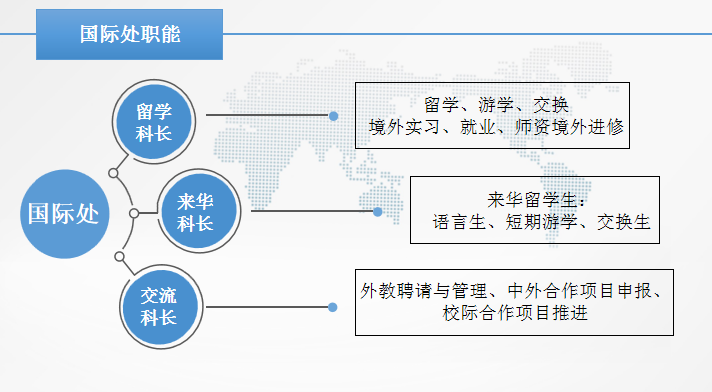 国际处职能

国际处

留学科长

留学、游学、交换
境外实习、就业、师资境外进修

来华科长

来华留学生：
语言生、短期游学、交换生

交流科长

外教聘请与管理、中外合作项目申报、
校际合作项目推进